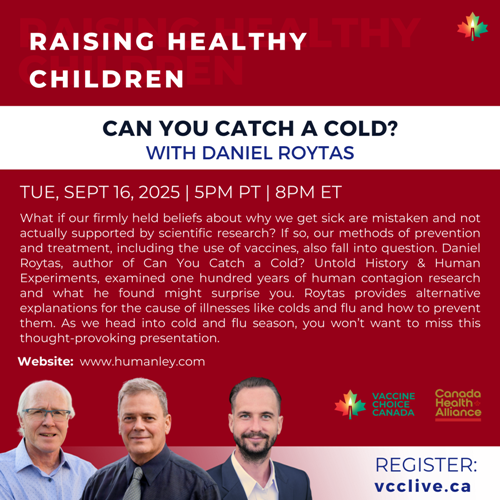 RAISING HEALTHY CHILDREN

CAN YOU CATCH A COLD?
WITH DANIEL ROYTAS

TUE, SEPT 16, 2025 | 5PM PT | 8PM ET

What if our firmly held beliefs about why we get sick are mistaken and not actually supported by scientific research? If so, our methods of prevention and treatment, including the use of vaccines, also fall into question. Daniel Roytas, author of Can You Catch a Cold? Untold History & Human Experiments, examined one hundred years of human contagion research and what he found might surprise you. Roytas provides alternative explanations for the cause of illnesses like colds and flu and how to prevent them. As we head into cold and flu season, you won't want to miss this thought-provoking presentation.

Website: www.humanley.com

VACCINE CHOICE CANADA

Canada Health Alliance

REGISTER:
vcclive.ca